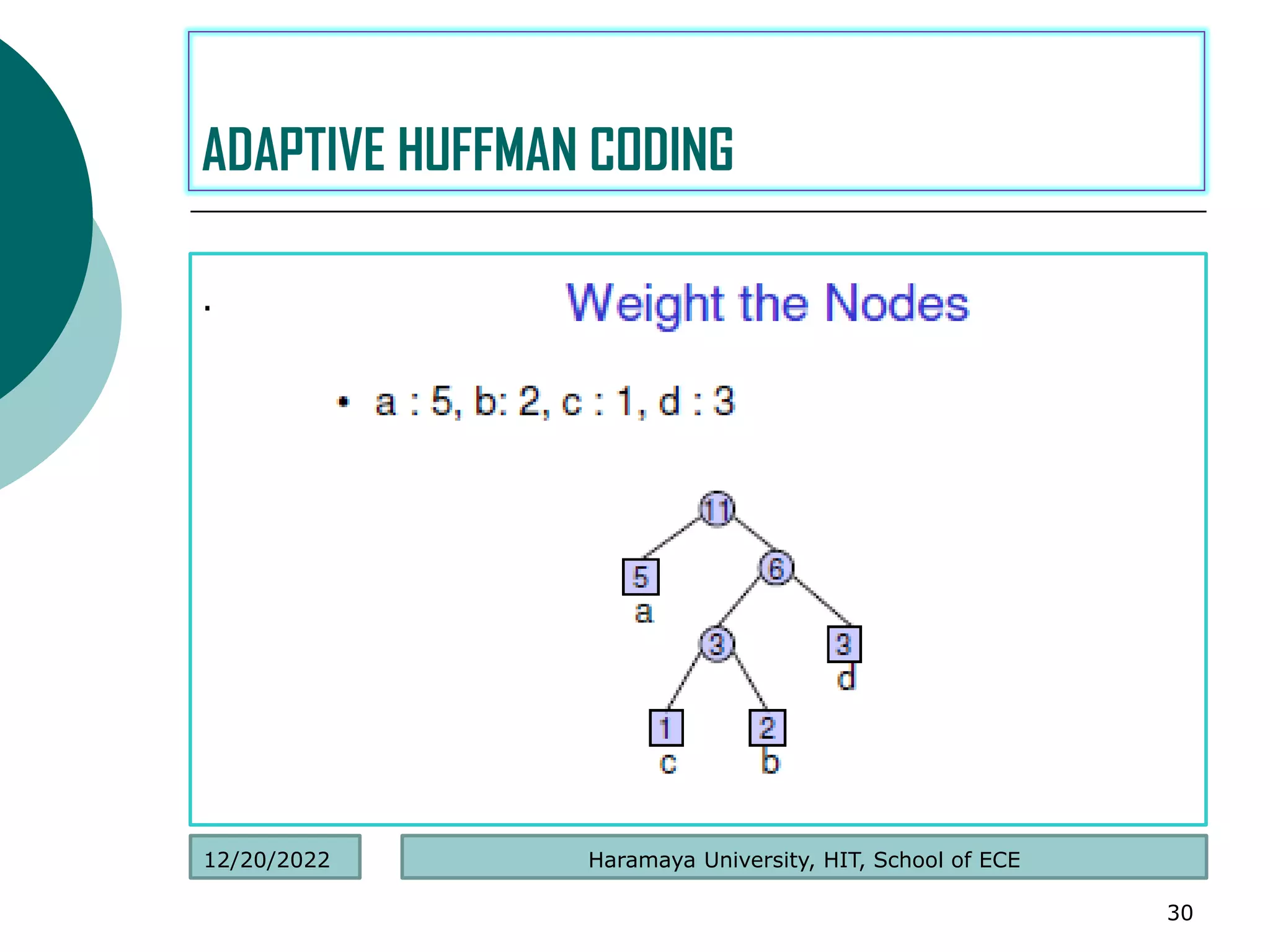 ADAPTIVE HUFFMAN CODING

.

Weight the Nodes

• a : 5, b: 2, c : 1, d : 3

11
5
a
6
3
3
d
1
c
2
b

12/20/2022

Haramaya University, HIT, School of ECE

30